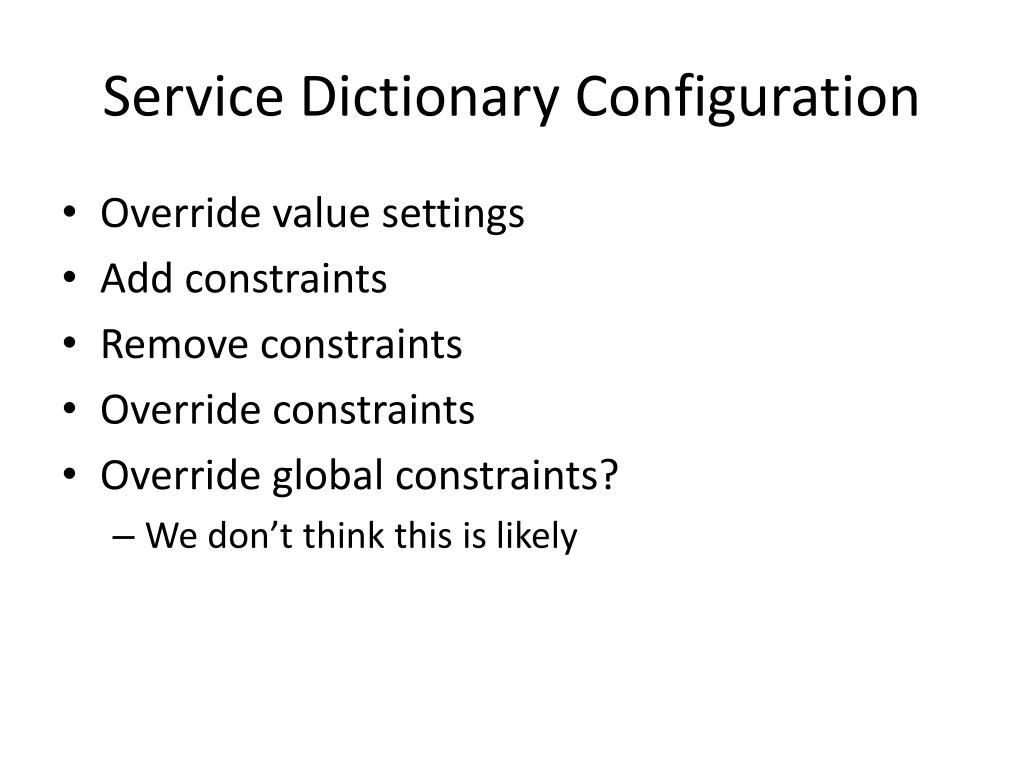 Service Dictionary Configuration

• Override value settings
• Add constraints
• Remove constraints
• Override constraints
• Override global constraints?
– We don’t think this is likely